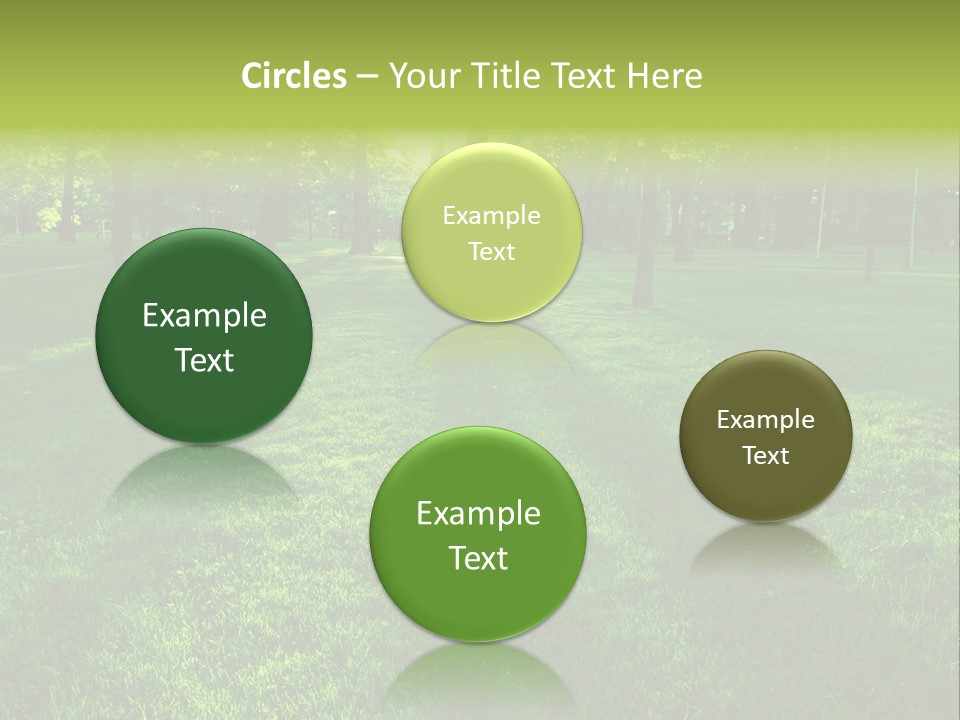 Circles – Your Title Text Here

Example Text

Example Text

Example Text

Example Text